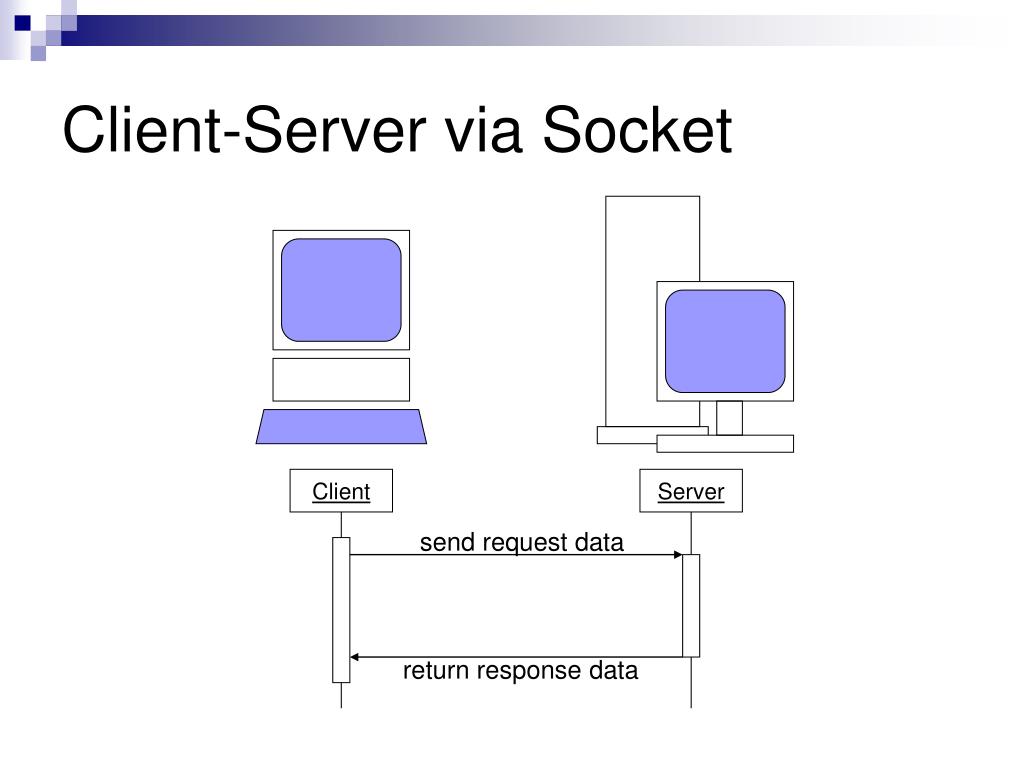 Client-Server via Socket

Client

Server

send request data

return response data